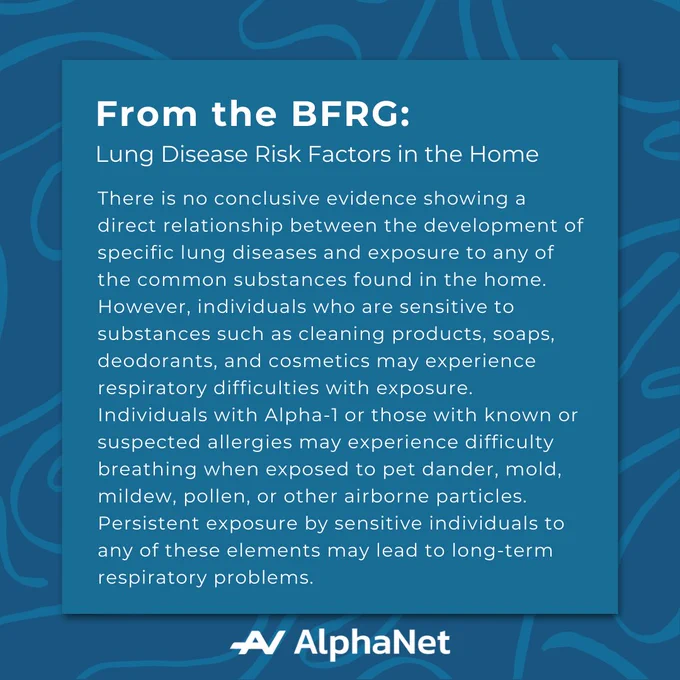 From the BFRG:
Lung Disease Risk Factors in the Home

There is no conclusive evidence showing a direct relationship between the development of specific lung diseases and exposure to any of the common substances found in the home. However, individuals who are sensitive to substances such as cleaning products, soaps, deodorants, and cosmetics may experience respiratory difficulties with exposure. Individuals with Alpha-1 or those with known or suspected allergies may experience difficulty breathing when exposed to pet dander, mold, mildew, pollen, or other airborne particles. Persistent exposure by sensitive individuals to any of these elements may lead to long-term respiratory problems.

AlphaNet